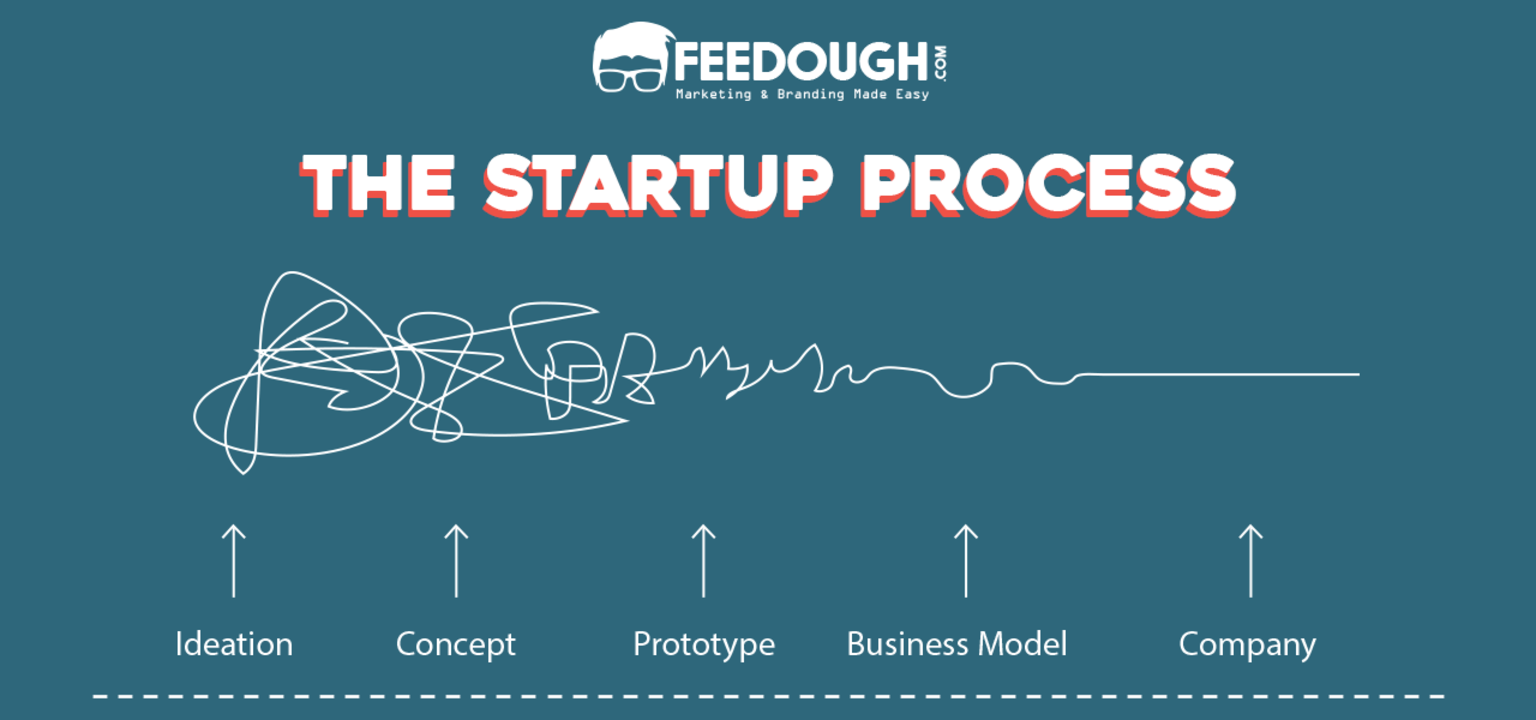 FEEDOUGH.COM
Marketing & Branding Made Easy

THE STARTUP PROCESS

Ideation
Concept
Prototype
Business Model
Company